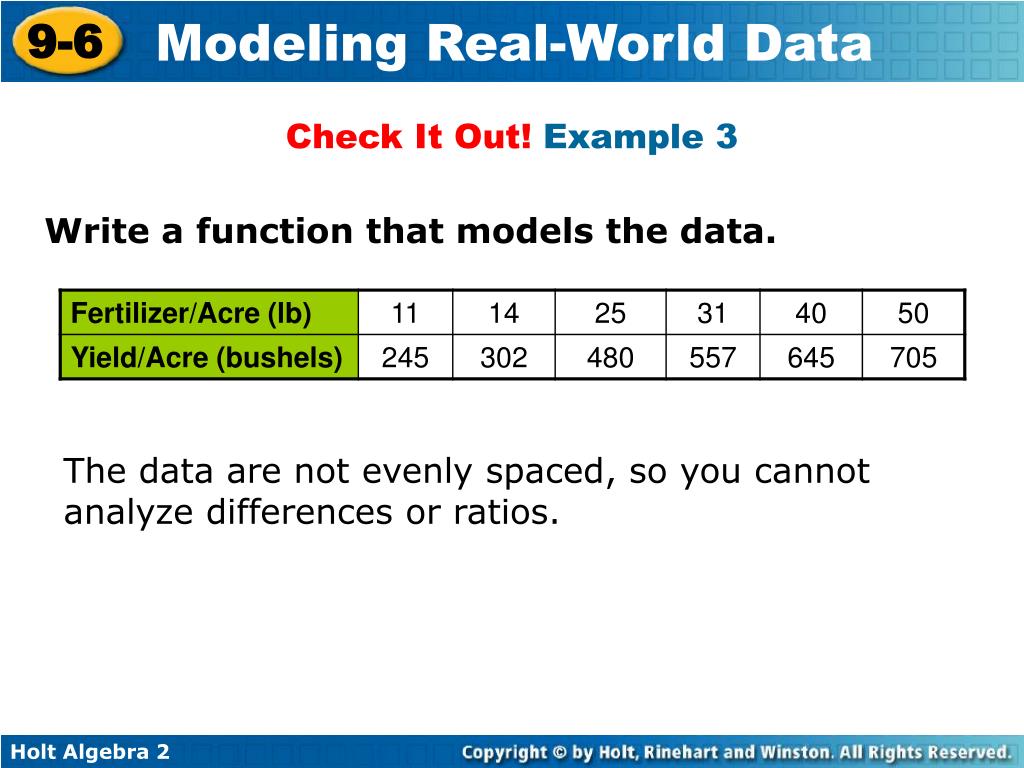 9-6 Modeling Real-World Data

Check It Out! Example 3

Write a function that models the data.

| Fertilizer/Acre (lb) | 11 | 14 | 25 | 31 | 40 | 50 |
|---|---|---|---|---|---|---|
| Yield/Acre (bushels) | 245 | 302 | 480 | 557 | 645 | 705 |

The data are not evenly spaced, so you cannot analyze differences or ratios.

Holt Algebra 2

Copyright © by Holt, Rinehart and Winston. All Rights Reserved.